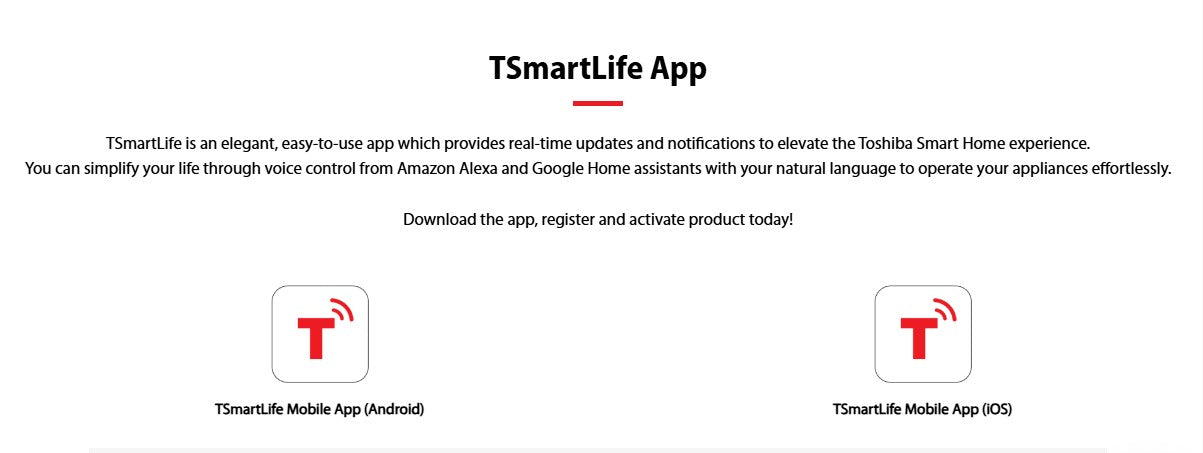 TSmartLife App

TSmartLife is an elegant, easy-to-use app which provides real-time updates and notifications to elevate the Toshiba Smart Home experience. You can simplify your life through voice control from Amazon Alexa and Google Home assistants with your natural language to operate your appliances effortlessly.

Download the app, register and activate product today!

T

TSmartLife Mobile App (Android)

T

TSmartLife Mobile App (iOS)